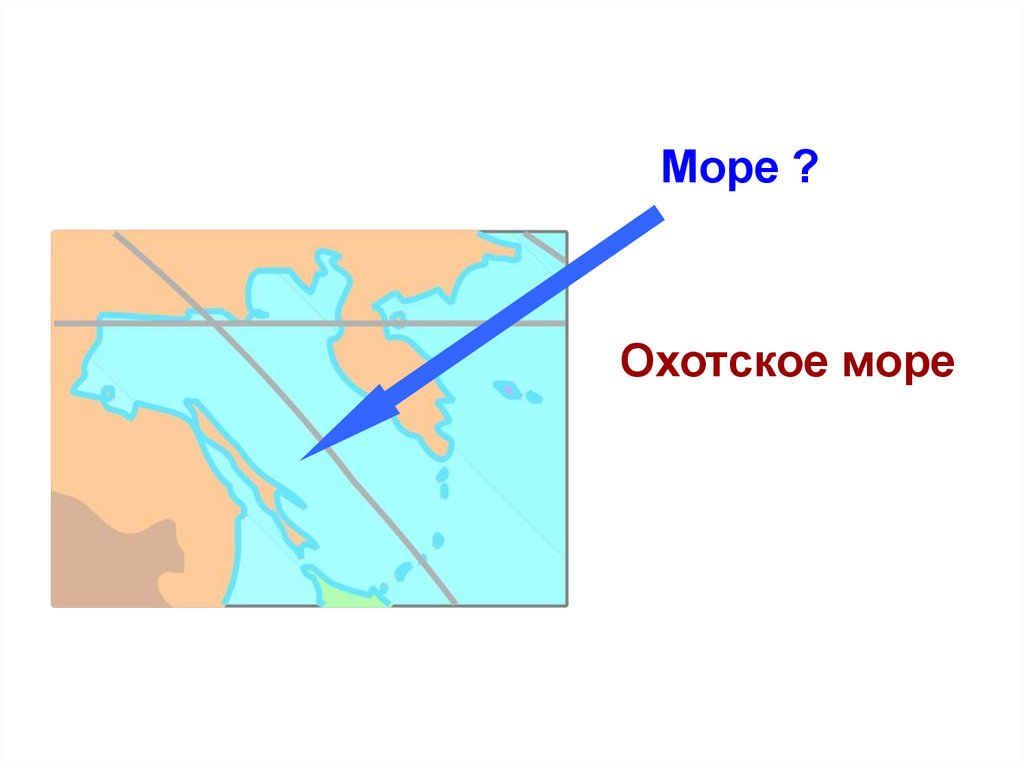 Море ?

Охотское море